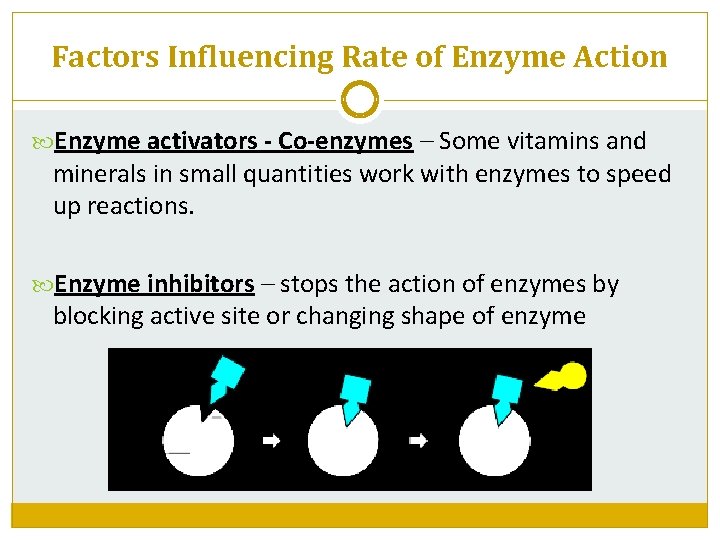 Factors Influencing Rate of Enzyme Action

Enzyme activators - Co-enzymes – Some vitamins and minerals in small quantities work with enzymes to speed up reactions.

Enzyme inhibitors – stops the action of enzymes by blocking active site or changing shape of enzyme